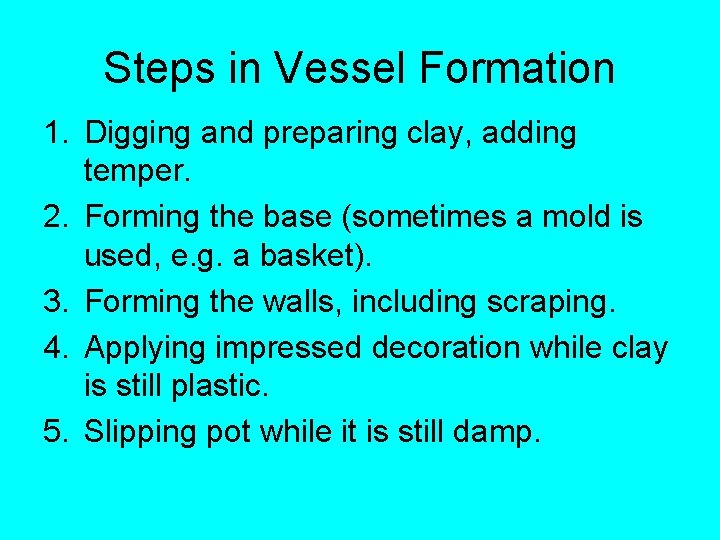 Steps in Vessel Formation

1. Digging and preparing clay, adding temper.
2. Forming the base (sometimes a mold is used, e.g. a basket).
3. Forming the walls, including scraping.
4. Applying impressed decoration while clay is still plastic.
5. Slipping pot while it is still damp.